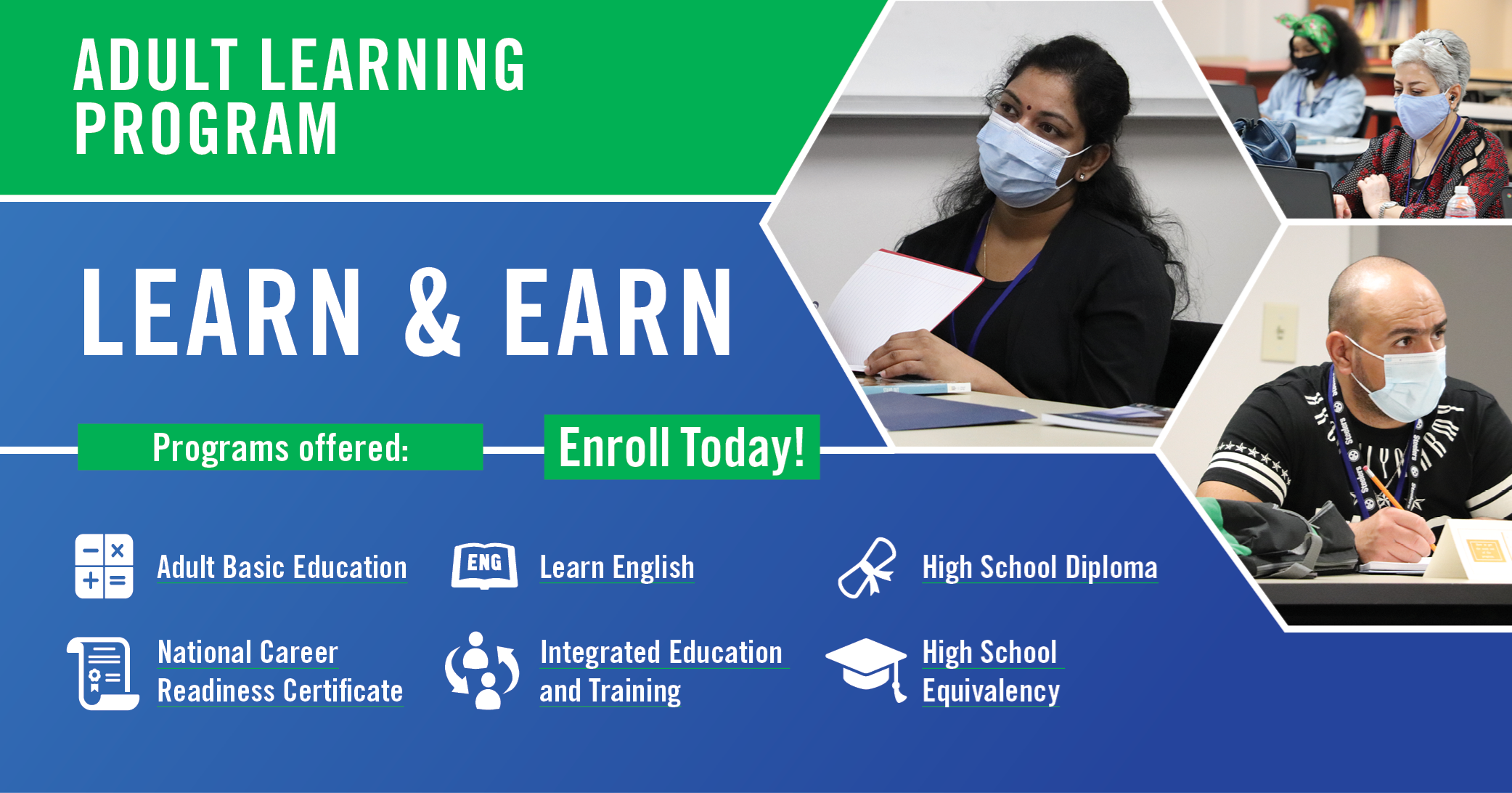 ADULT LEARNING PROGRAM

LEARN & EARN

Programs offered:

Enroll Today!

Adult Basic Education

ENG

Learn English

High School Diploma

National Career Readiness Certificate

Integrated Education and Training

High School Equivalency